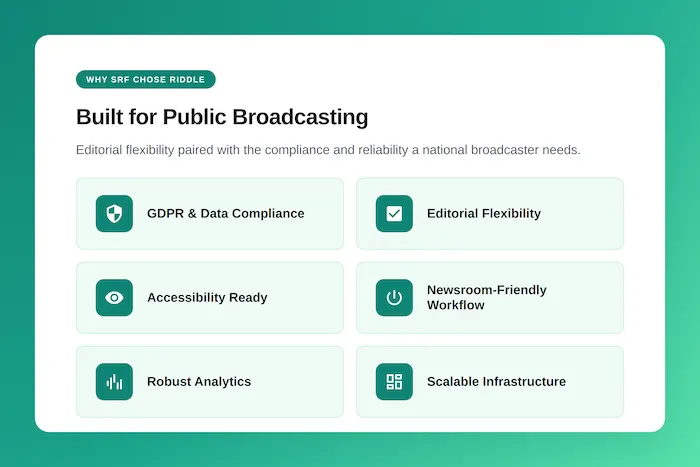 WHY SRF CHOSE RIDDLE

Built for Public Broadcasting

Editorial flexibility paired with the compliance and reliability a national broadcaster needs.

GDPR & Data Compliance

Editorial Flexibility

Accessibility Ready

Newsroom-Friendly Workflow

Robust Analytics

Scalable Infrastructure